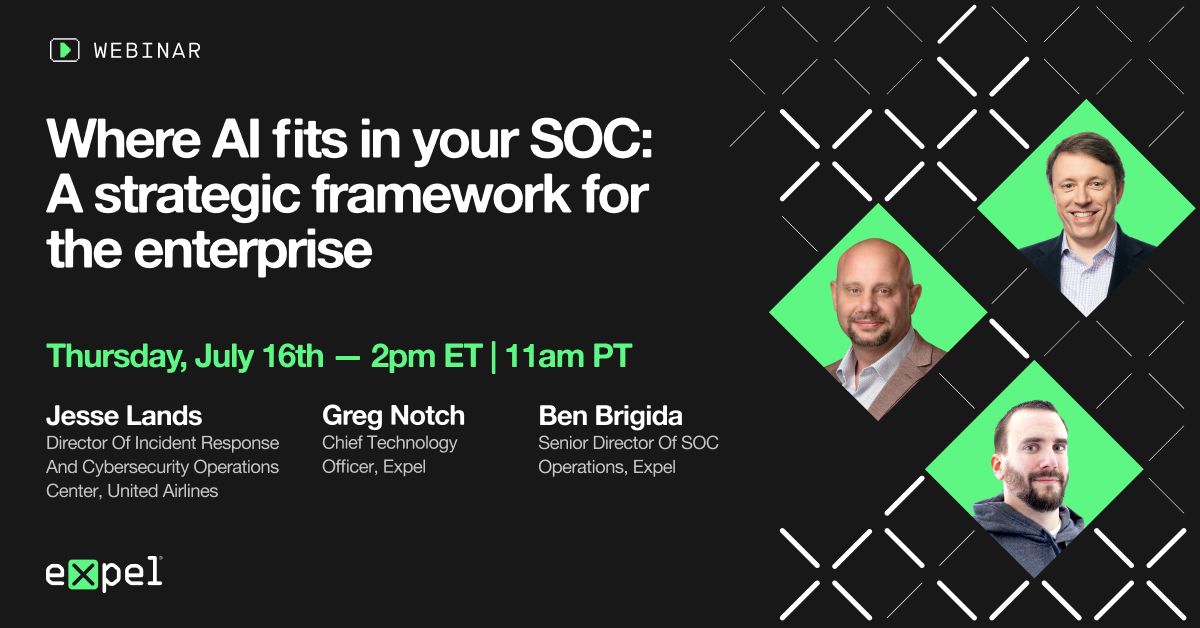 WEBINAR

Where AI fits in your SOC: A strategic framework for the enterprise

Thursday, July 16th — 2pm ET | 11am PT

Jesse Lands
Director Of Incident Response And Cybersecurity Operations Center, United Airlines

Greg Notch
Chief Technology Officer, Expel

Ben Brigida
Senior Director Of SOC Operations, Expel

expel